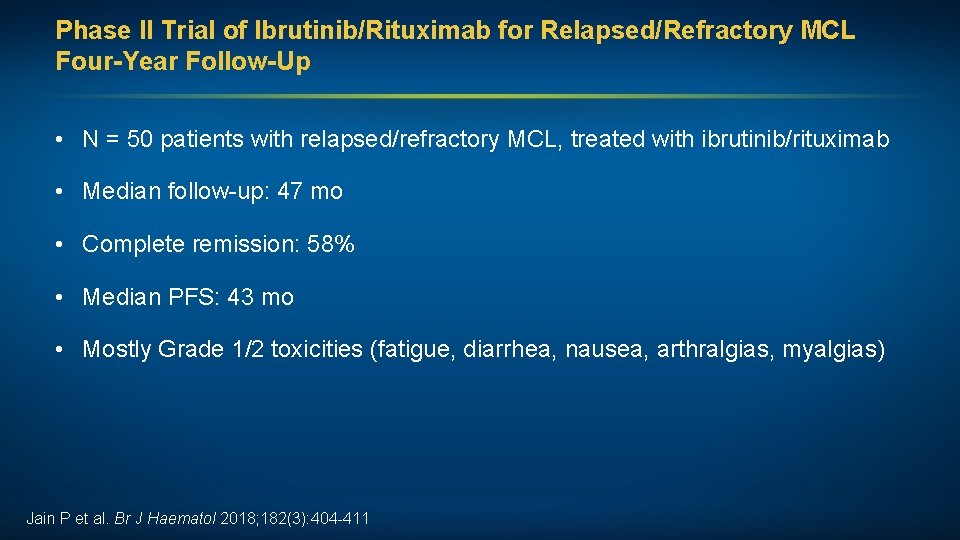 Phase II Trial of Ibrutinib/Rituximab for Relapsed/Refractory MCL
Four-Year Follow-Up

• N = 50 patients with relapsed/refractory MCL, treated with ibrutinib/rituximab

• Median follow-up: 47 mo

• Complete remission: 58%

• Median PFS: 43 mo

• Mostly Grade 1/2 toxicities (fatigue, diarrhea, nausea, arthralgias, myalgias)

Jain P et al. Br J Haematol 2018;182(3):404-411